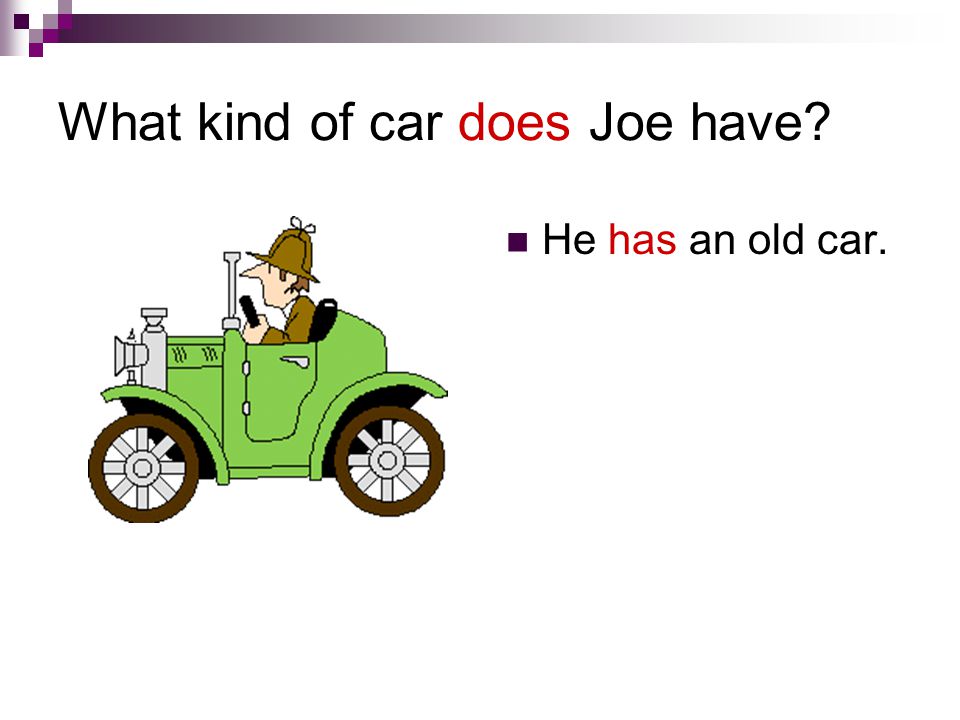 What kind of car does Joe have?

He has an old car.